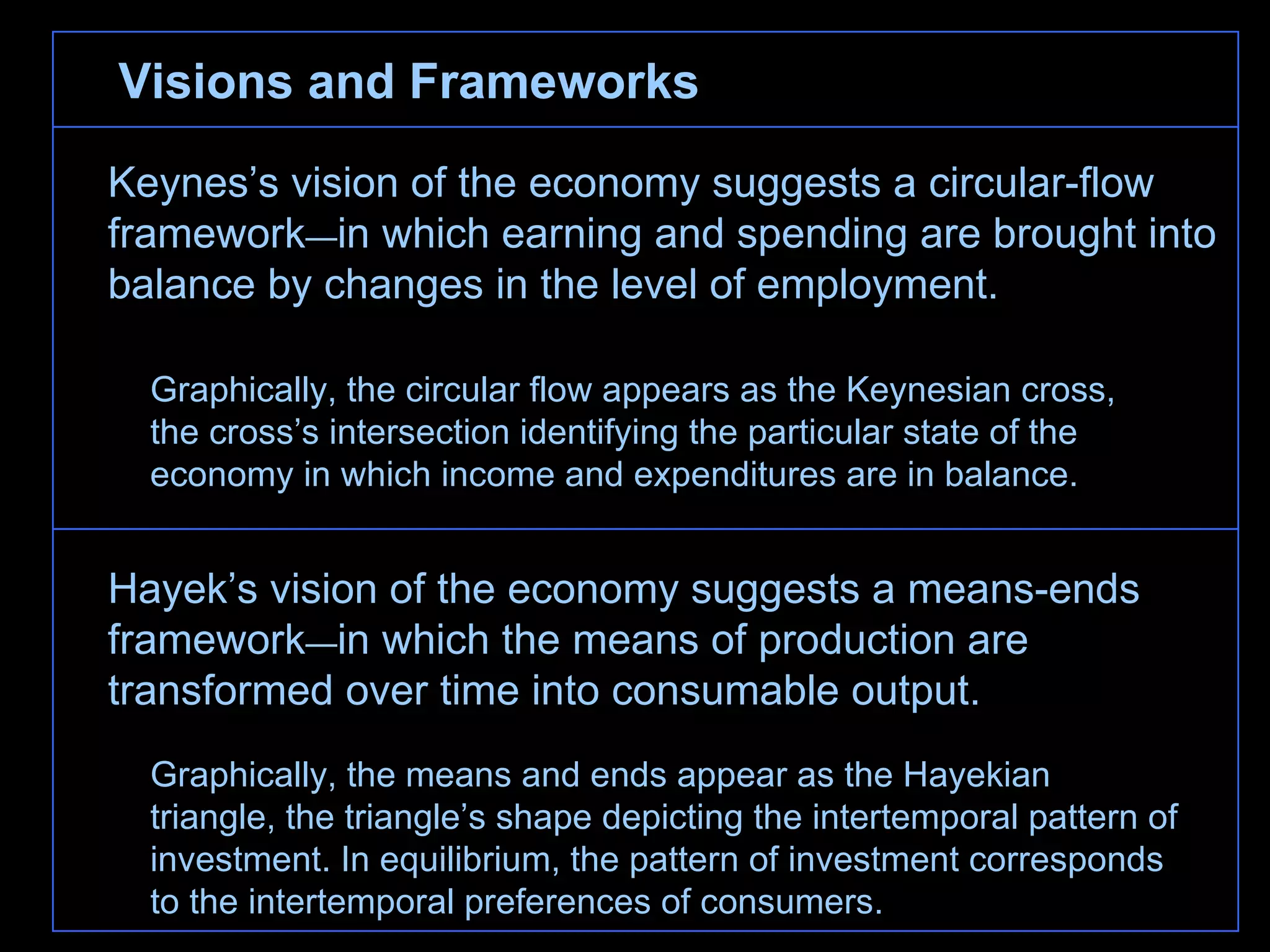 Visions and Frameworks

Keynes’s vision of the economy suggests a circular-flow framework—in which earning and spending are brought into balance by changes in the level of employment.

Graphically, the circular flow appears as the Keynesian cross, the cross’s intersection identifying the particular state of the economy in which income and expenditures are in balance.

Hayek’s vision of the economy suggests a means-ends framework—in which the means of production are transformed over time into consumable output.

Graphically, the means and ends appear as the Hayekian triangle, the triangle’s shape depicting the intertemporal pattern of investment. In equilibrium, the pattern of investment corresponds to the intertemporal preferences of consumers.